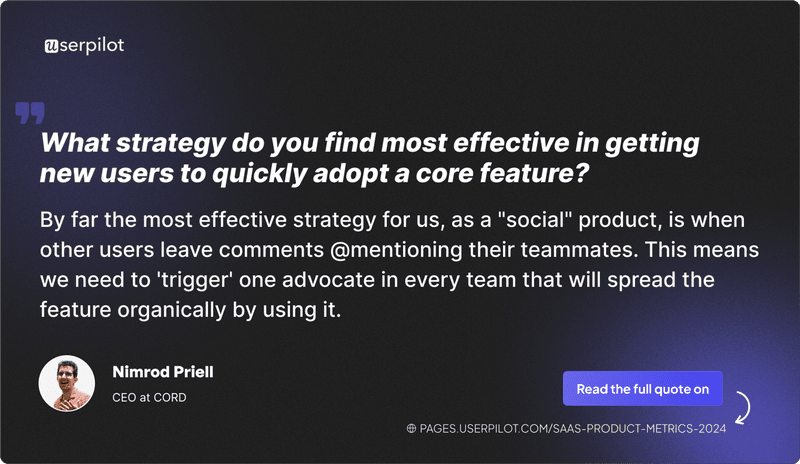 userpilot

What strategy do you find most effective in getting new users to quickly adopt a core feature?

By far the most effective strategy for us, as a "social" product, is when other users leave comments @mentioning their teammates. This means we need to 'trigger' one advocate in every team that will spread the feature organically by using it.

Nimrod Priell

CEO at CORD

Read the full quote on

PAGES.USERPILOT.COM/SAAS-PRODUCT-METRICS-2024